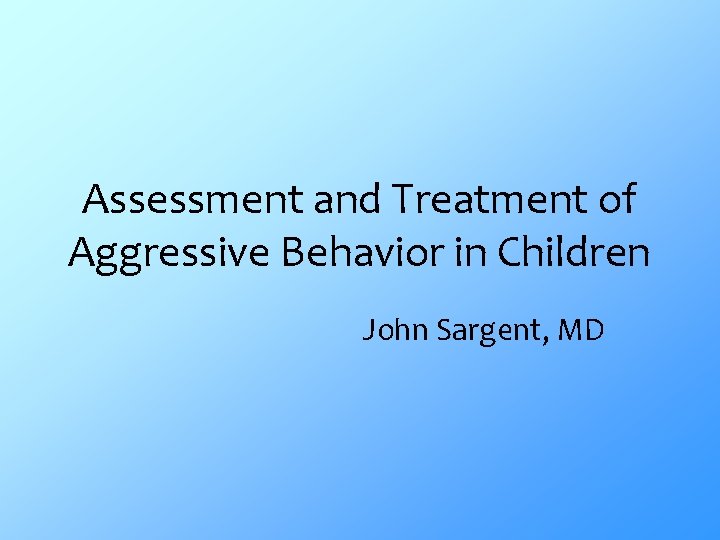 Assessment and Treatment of Aggressive Behavior in Children

John Sargent, MD